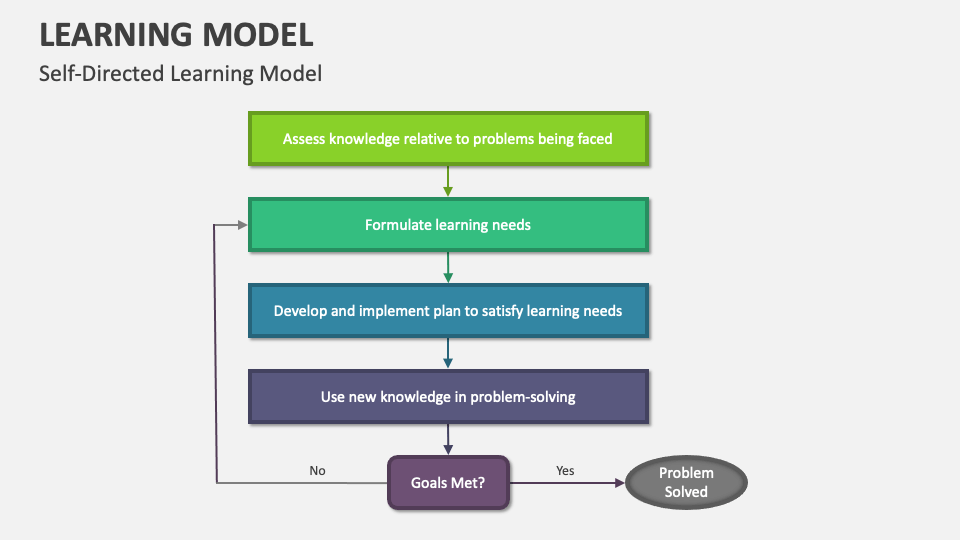 LEARNING MODEL

Self-Directed Learning Model

Assess knowledge relative to problems being faced

Formulate learning needs

Develop and implement plan to satisfy learning needs

Use new knowledge in problem-solving

No

Goals Met?

Yes

Problem Solved